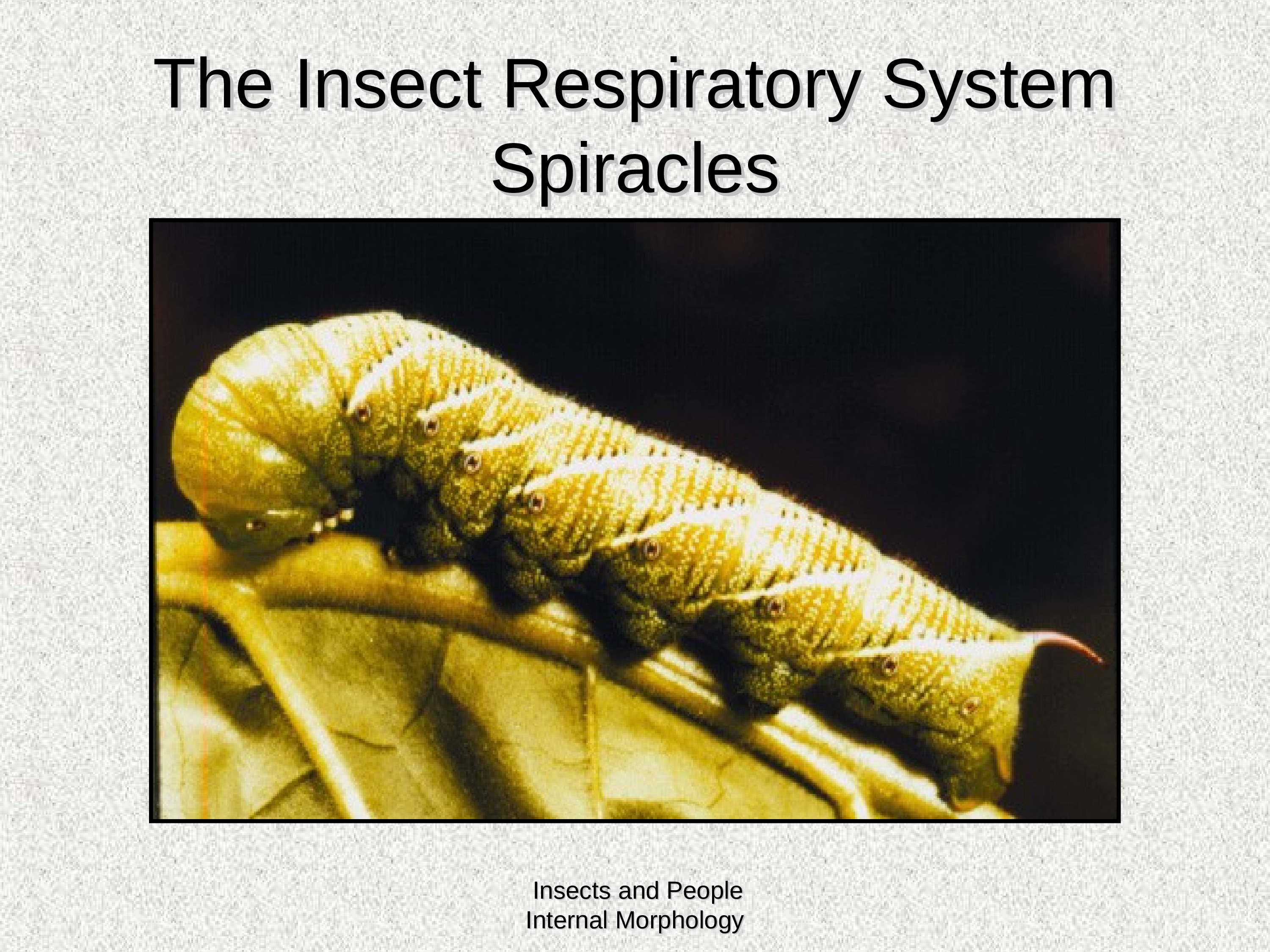 The Insect Respiratory System
Spiracles

Insects and People
Internal Morphology